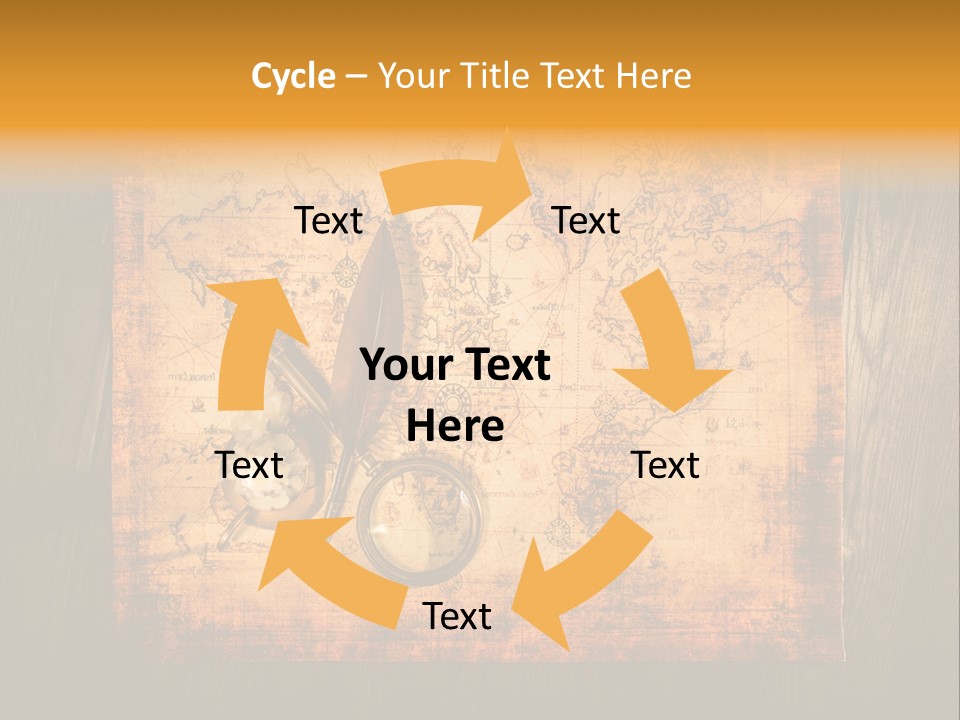 Cycle – Your Title Text Here

Text

Text

Your Text Here

Text

Text

Text